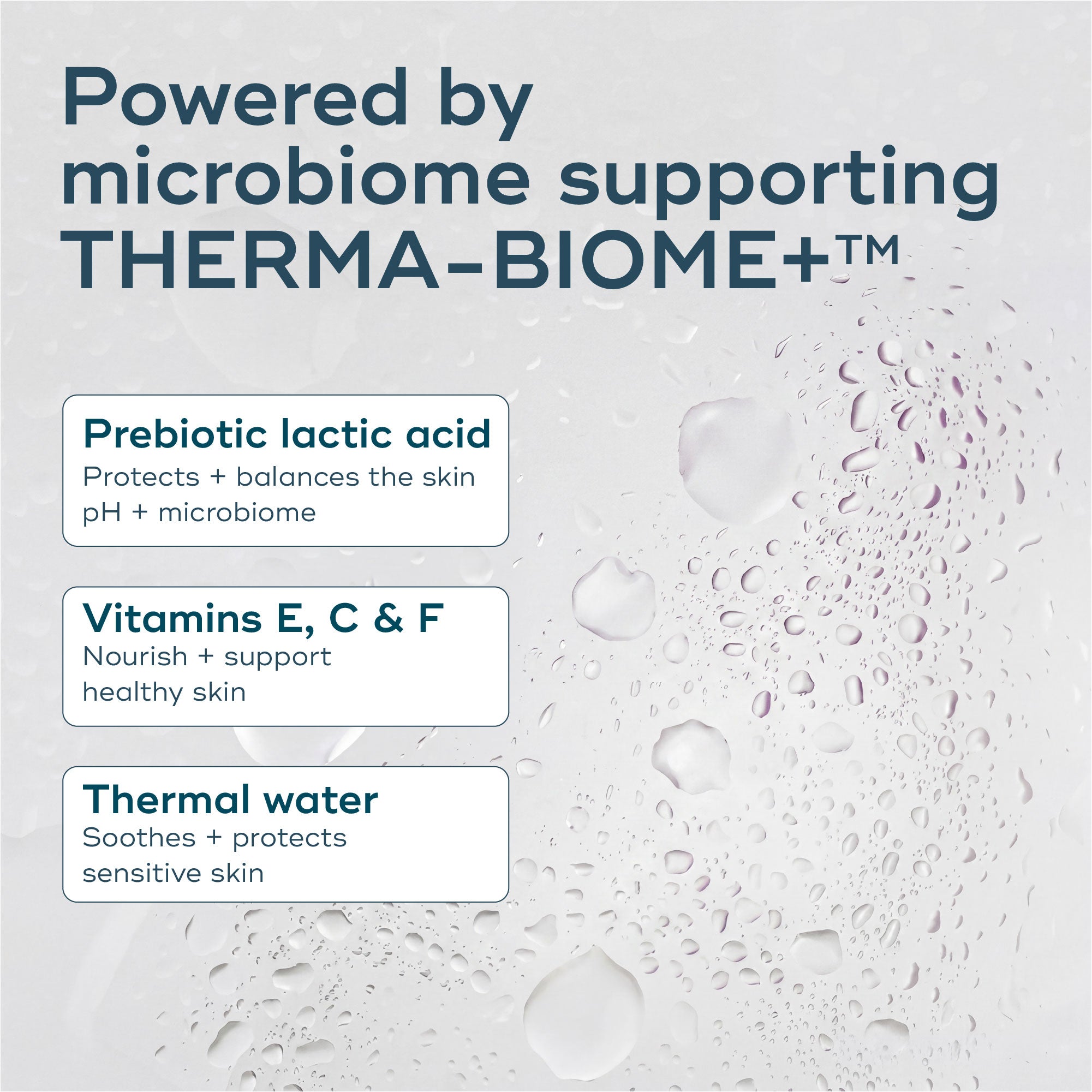 Powered by microbiome supporting THERMA-BIOME+™

Prebiotic lactic acid
Protects + balances the skin pH + microbiome

Vitamins E, C & F
Nourish + support healthy skin

Thermal water
Soothes + protects sensitive skin